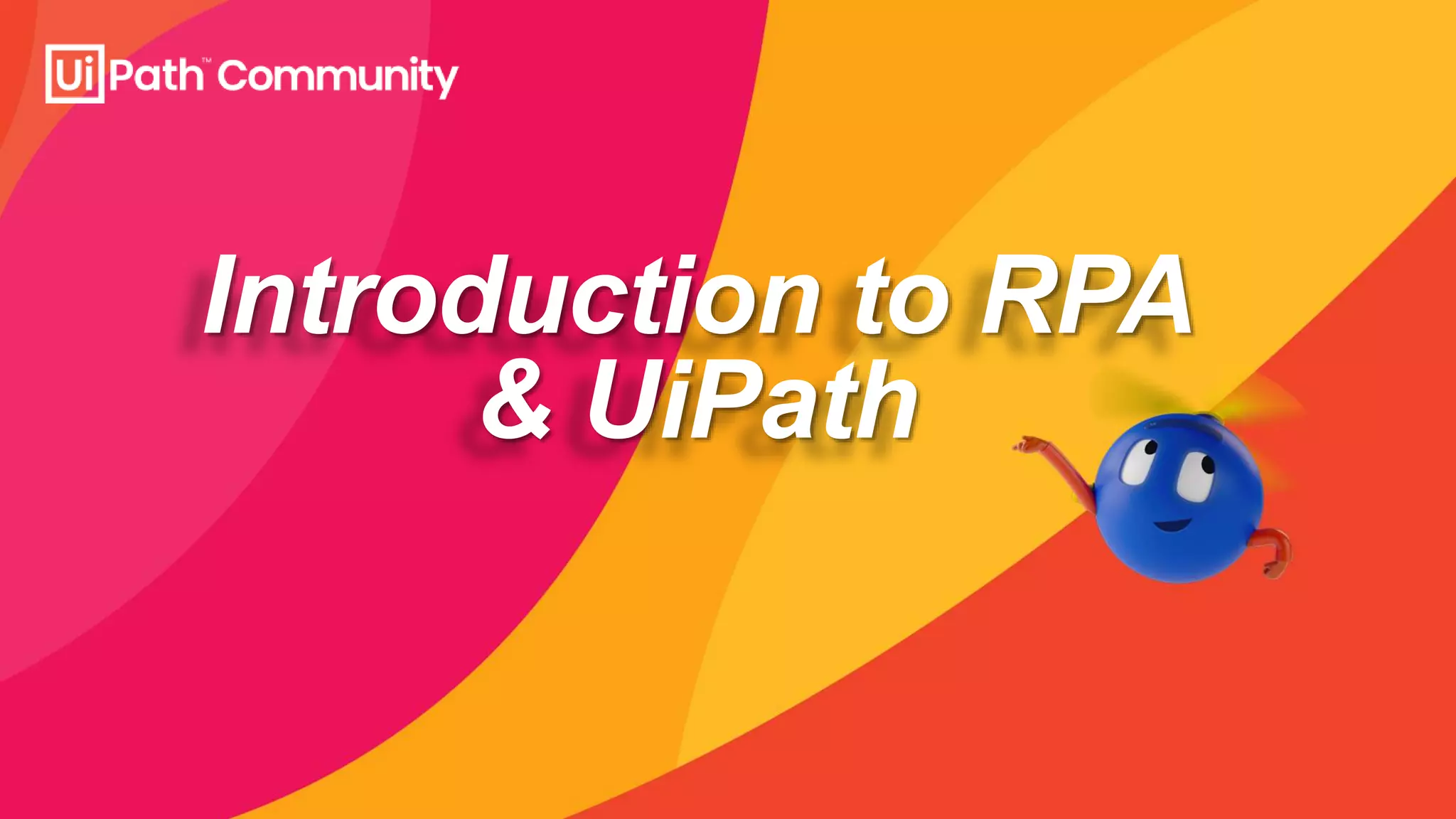 UiPath™ Community

Introduction to RPA & UiPath